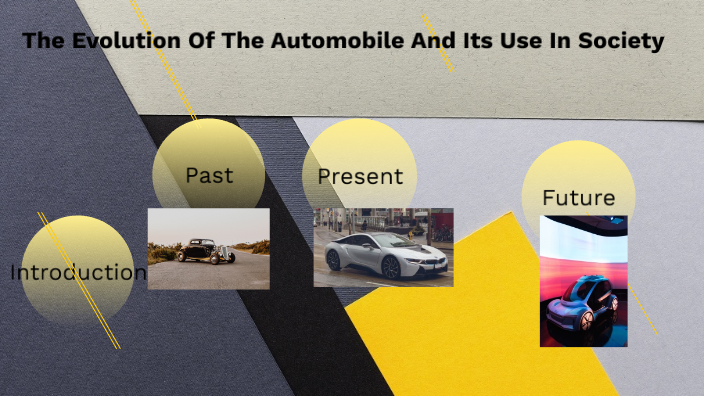 The Evolution Of The Automobile And Its Use In Society

Introduction

Past

Present

Future